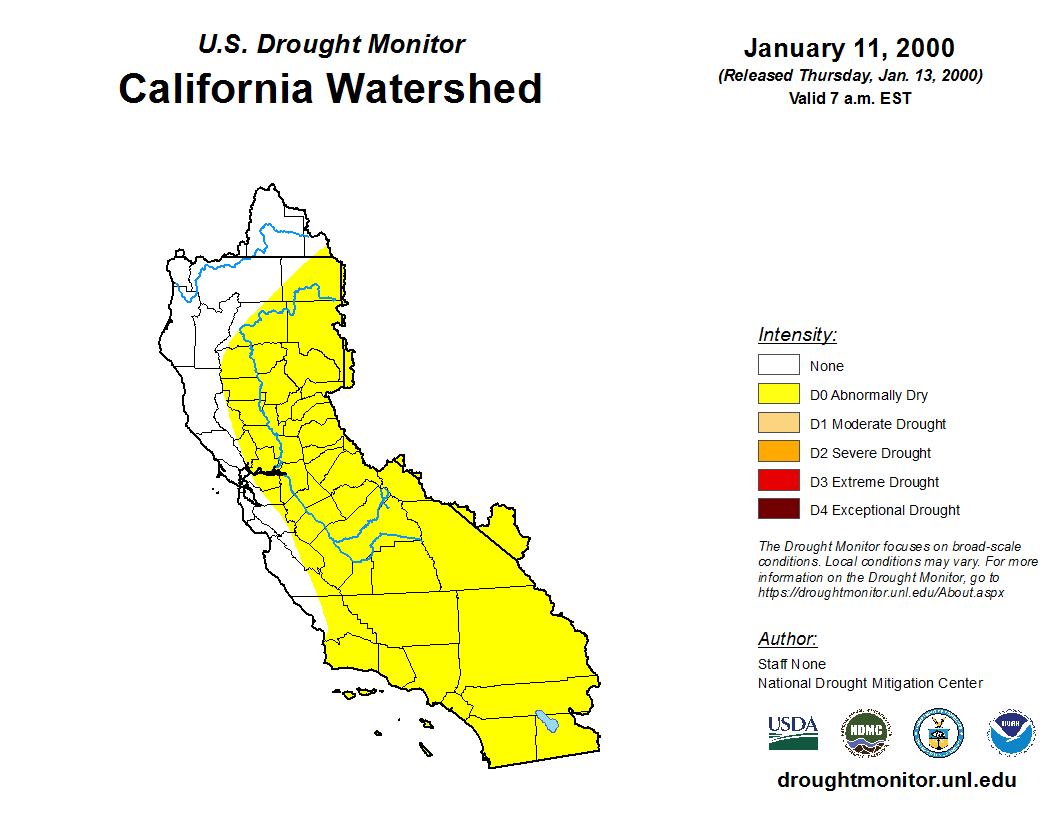 U.S. Drought Monitor
California Watershed

January 11, 2000
(Released Thursday, Jan. 13, 2000)
Valid 7 a.m. EST

Intensity:
None
D0 Abnormally Dry
D1 Moderate Drought
D2 Severe Drought
D3 Extreme Drought
D4 Exceptional Drought

The Drought Monitor focuses on broad-scale conditions. Local conditions may vary. For more information on the Drought Monitor, go to https://droughtmonitor.unl.edu/About.aspx

Author:
Staff None
National Drought Mitigation Center

USDA
NDMC
NOAA

droughtmonitor.unl.edu